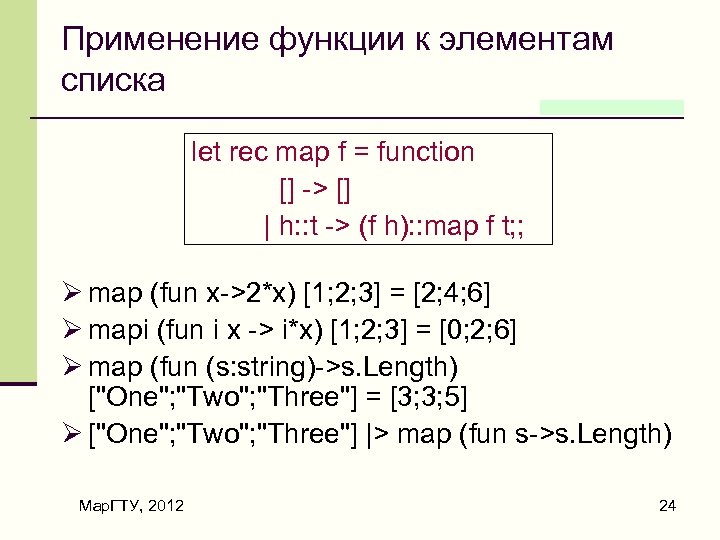 Применение функции к элементам списка

let rec map f = function
[] -> []
| h::t -> (f h)::map f t;;

➢ map (fun x->2*x) [1;2;3] = [2;4;6]
➢ mapi (fun i x -> i*x) [1;2;3] = [0;2;6]
➢ map (fun (s:string)->s.Length) ["One";"Two";"Three"] = [3;3;5]
➢ ["One";"Two";"Three"] |> map (fun s->s.Length)

МарГТУ, 2012

24